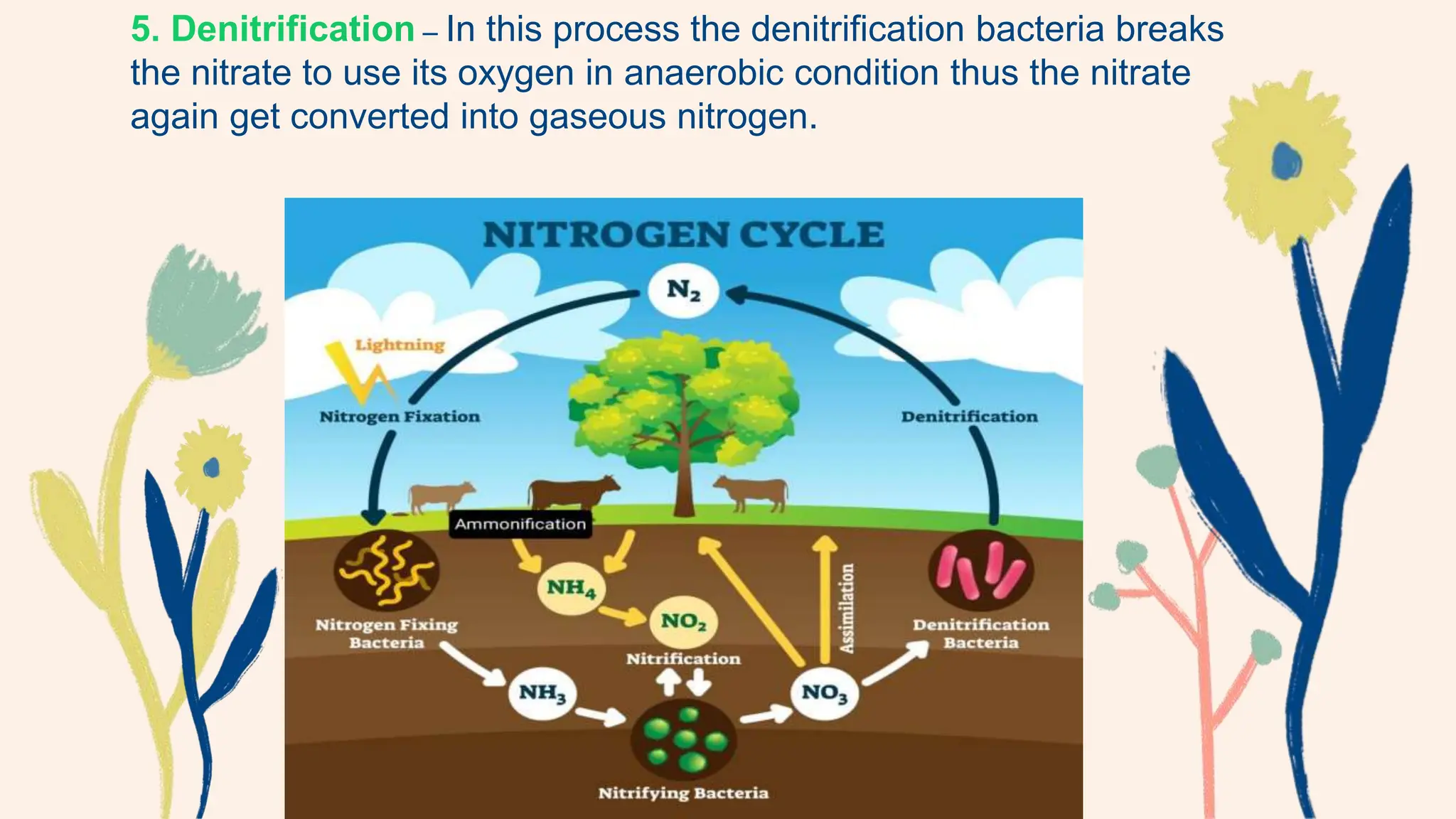 5. Denitrification – In this process the denitrification bacteria breaks the nitrate to use its oxygen in anaerobic condition thus the nitrate again get converted into gaseous nitrogen.

NITROGEN CYCLE

$N_2$

Lightning

Nitrogen Fixation

Denitrification

Ammonification

$NH_4$

$NO_2$

Assimilation

Nitrogen Fixing Bacteria

Nitrification

Denitrification Bacteria

$NH_3$

$NO_3$

Nitrifying Bacteria